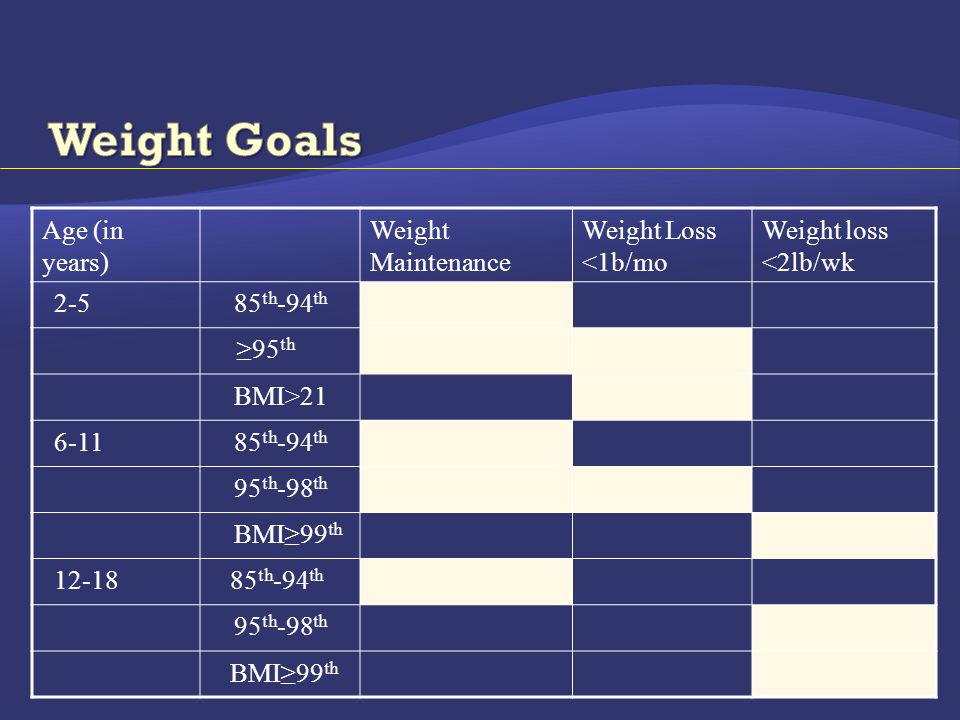 Weight Goals

| Age (in years) | | Weight Maintenance | Weight Loss <1b/mo | Weight loss <2lb/wk |
|---|---|---|---|---|
| 2-5 | $85^{th}$-$94^{th}$ | | | |
| | $\geq 95^{th}$ | | | |
| | BMI>21 | | | |
| 6-11 | $85^{th}$-$94^{th}$ | | | |
| | $95^{th}$-$98^{th}$ | | | |
| | BMI$\geq 99^{th}$ | | | |
| 12-18 | $85^{th}$-$94^{th}$ | | | |
| | $95^{th}$-$98^{th}$ | | | |
| | BMI$\geq 99^{th}$ | | | |